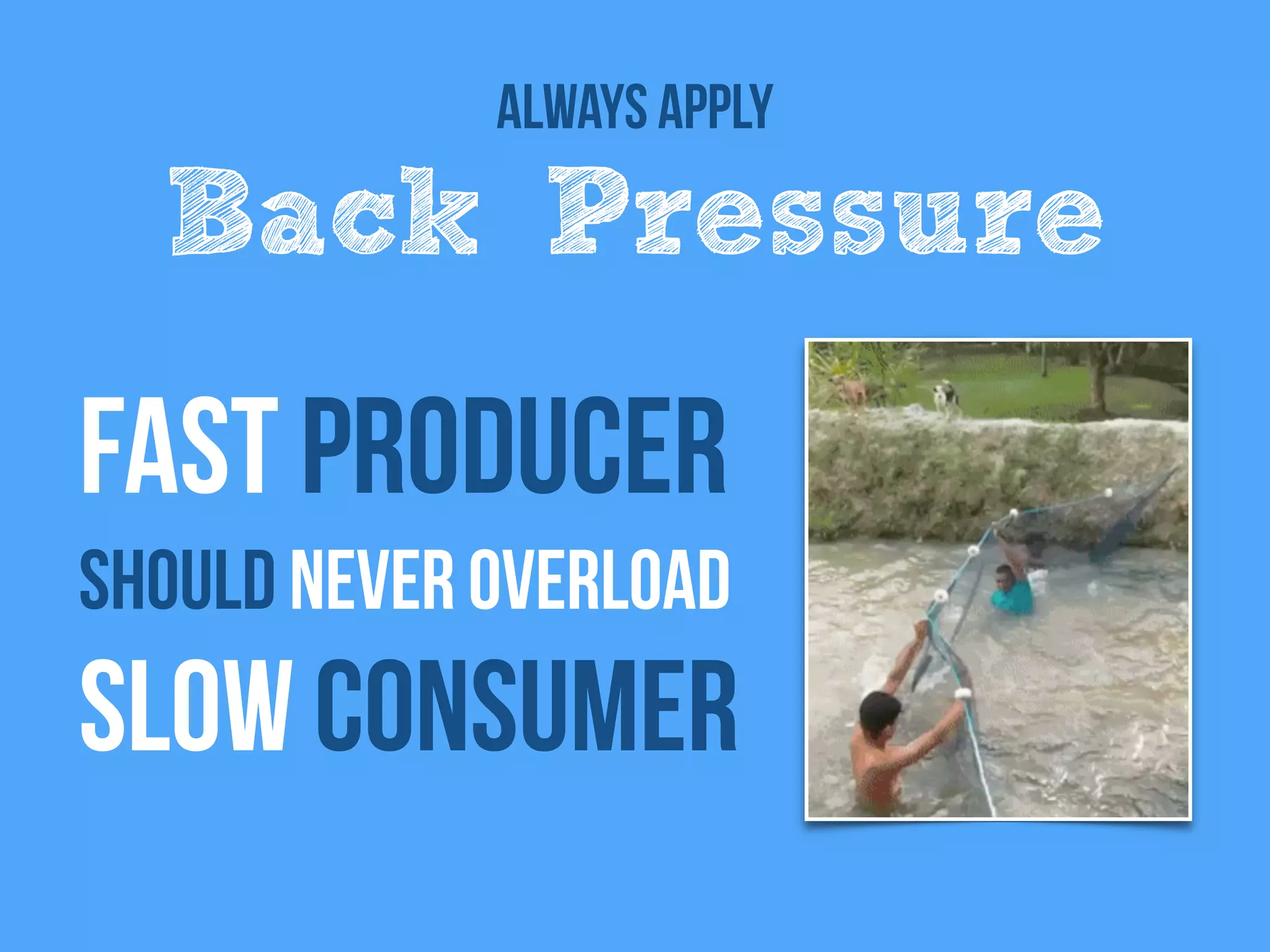 ALWAYS APPLY

Back Pressure

FAST PRODUCER
SHOULD NEVER OVERLOAD
SLOW CONSUMER